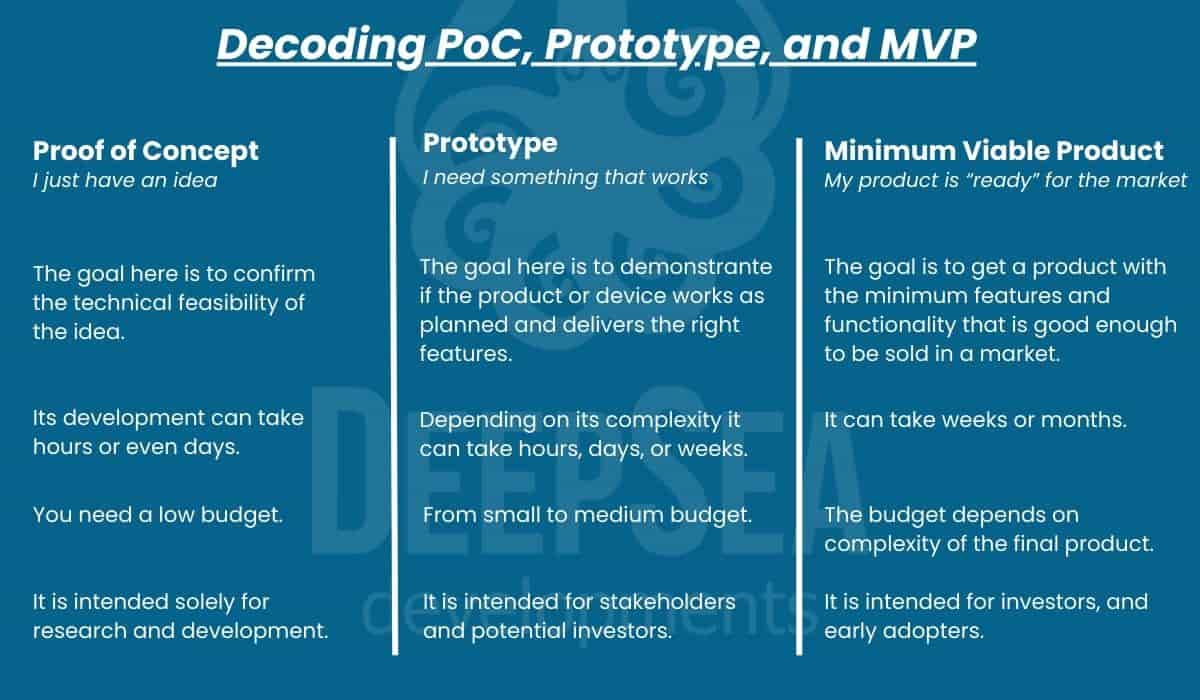 Decoding PoC, Prototype, and MVP

Proof of Concept
I just have an idea

The goal here is to confirm the technical feasibility of the idea.

Its development can take hours or even days.

You need a low budget.

It is intended solely for research and development.

Prototype
I need something that works

The goal here is to demonstrante if the product or device works as planned and delivers the right features.

Depending on its complexity it can take hours, days, or weeks.

From small to medium budget.

It is intended for stakeholders and potential investors.

Minimum Viable Product
My product is "ready" for the market

The goal is to get a product with the minimum features and functionality that is good enough to be sold in a market.

It can take weeks or months.

The budget depends on complexity of the final product.

It is intended for investors, and early adopters.

DEEPSEA
developments